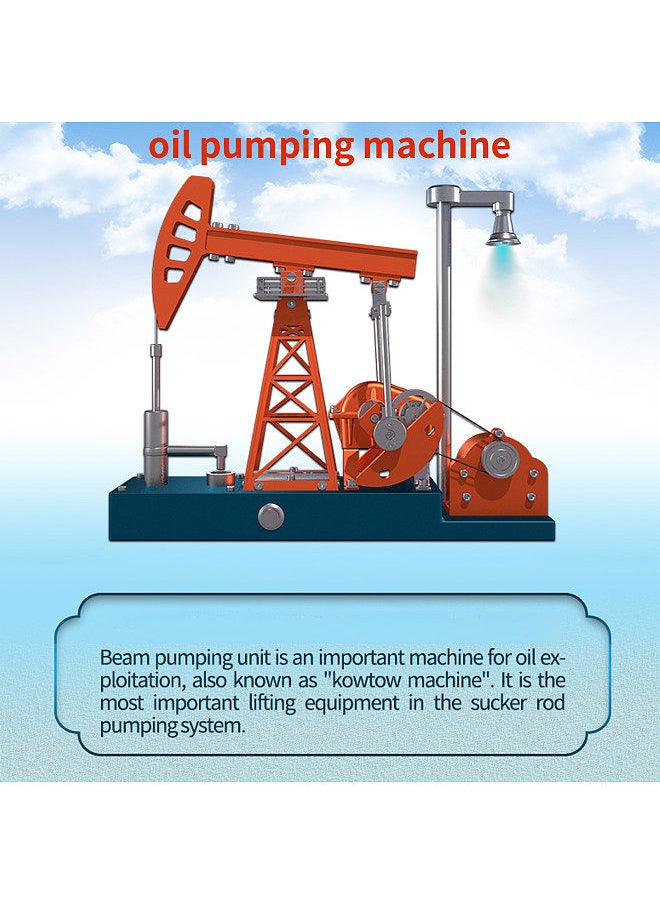 oil pumping machine

Beam pumping unit is an important machine for oil exploitation, also known as "kowtow machine". It is the most important lifting equipment in the sucker rod pumping system.